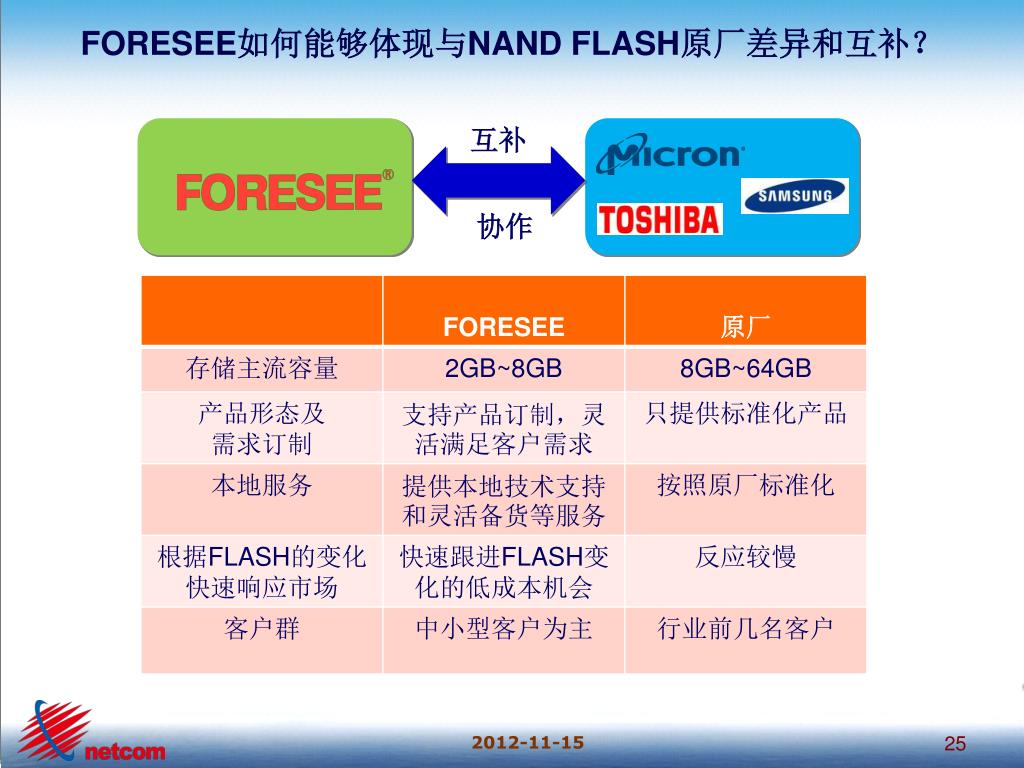 FORESEE如何能够体现与NAND FLASH原厂差异和互补？

FORESEE®

互补

协作

Micron

SAMSUNG

TOSHIBA

| | FORESEE | 原厂 |
|---|---|---|
| 存储主流容量 | 2GB~8GB | 8GB~64GB |
| 产品形态及需求订制 | 支持产品订制，灵活满足客户需求 | 只提供标准化产品 |
| 本地服务 | 提供本地技术支持和灵活备货等服务 | 按照原厂标准化 |
| 根据FLASH的变化快速响应市场 | 快速跟进FLASH变化的低成本机会 | 反应较慢 |
| 客户群 | 中小型客户为主 | 行业前几名客户 |

netcom

2012-11-15

25